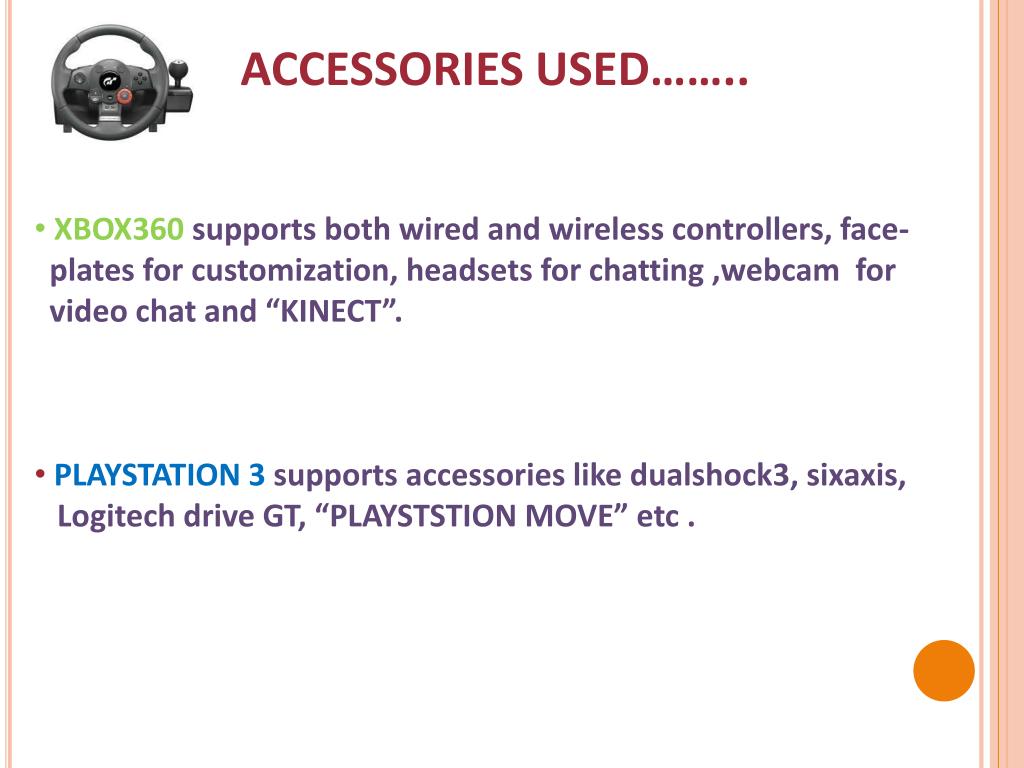 ACCESSORIES USED……..

• XBOX360 supports both wired and wireless controllers, face-plates for customization, headsets for chatting ,webcam for video chat and “KINECT”.

• PLAYSTATION 3 supports accessories like dualshock3, sixaxis, Logitech drive GT, “PLAYSTSTION MOVE” etc .